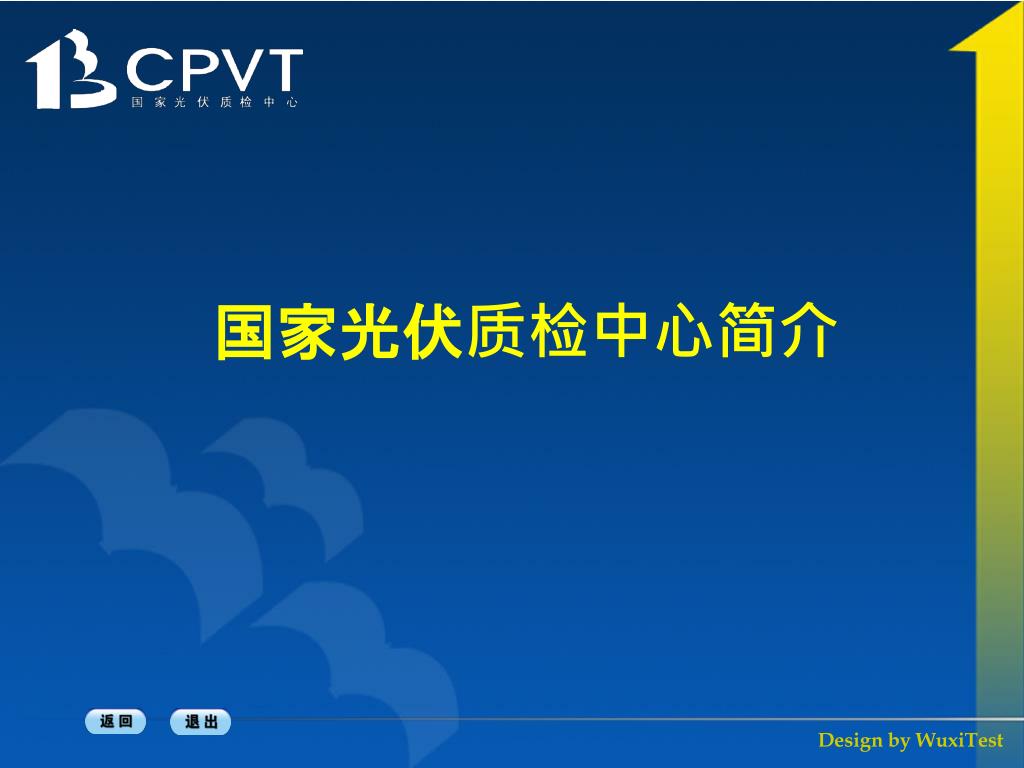 CPVT
国家光伏质检中心

国家光伏质检中心简介

返回
退出

Design by WuxiTest